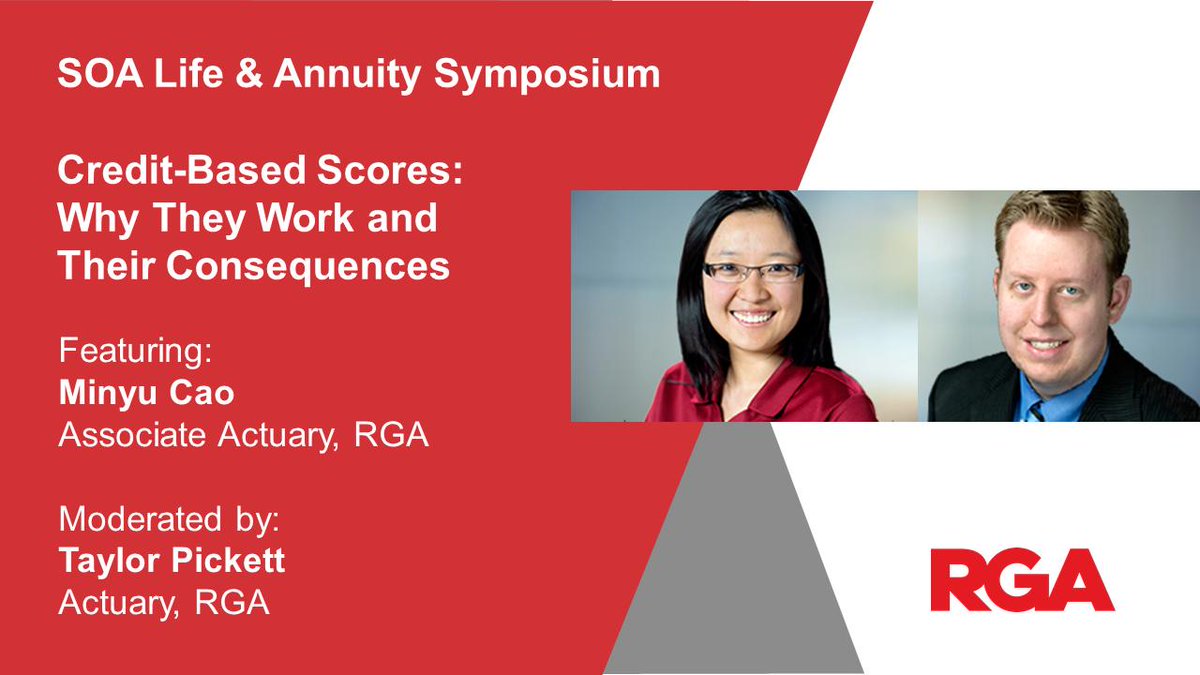 SOA Life & Annuity Symposium

Credit-Based Scores: Why They Work and Their Consequences

Featuring:
Minyu Cao
Associate Actuary, RGA

Moderated by:
Taylor Pickett
Actuary, RGA

RGA